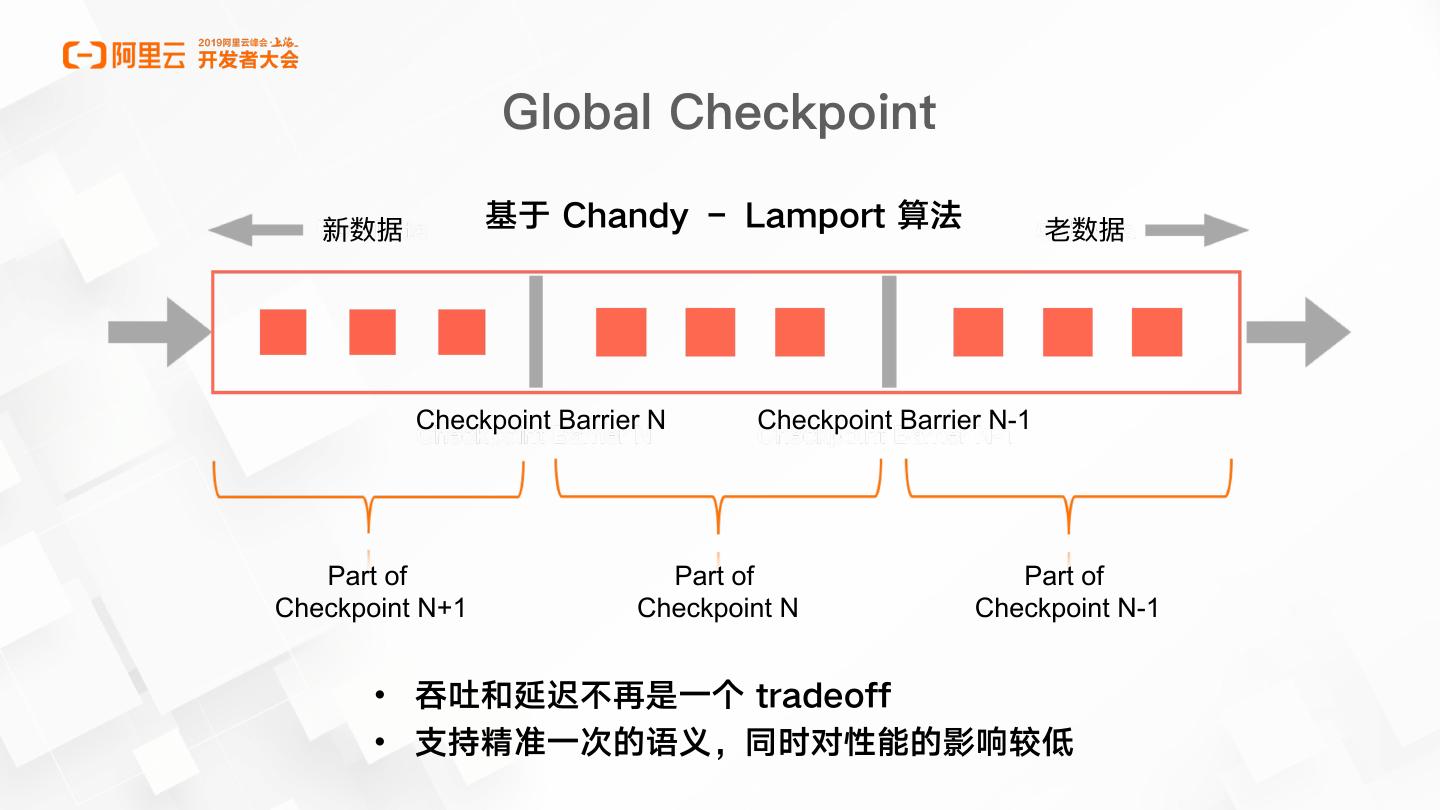 阿里云 2019阿里云峰会·上海 开发者大会

Global Checkpoint

基于 Chandy – Lamport 算法

新数据

老数据

Checkpoint Barrier N

Checkpoint Barrier N-1

Part of Checkpoint N+1

Part of Checkpoint N

Part of Checkpoint N-1

• 吞吐和延迟不再是一个 tradeoff
• 支持精准一次的语义，同时对性能的影响较低